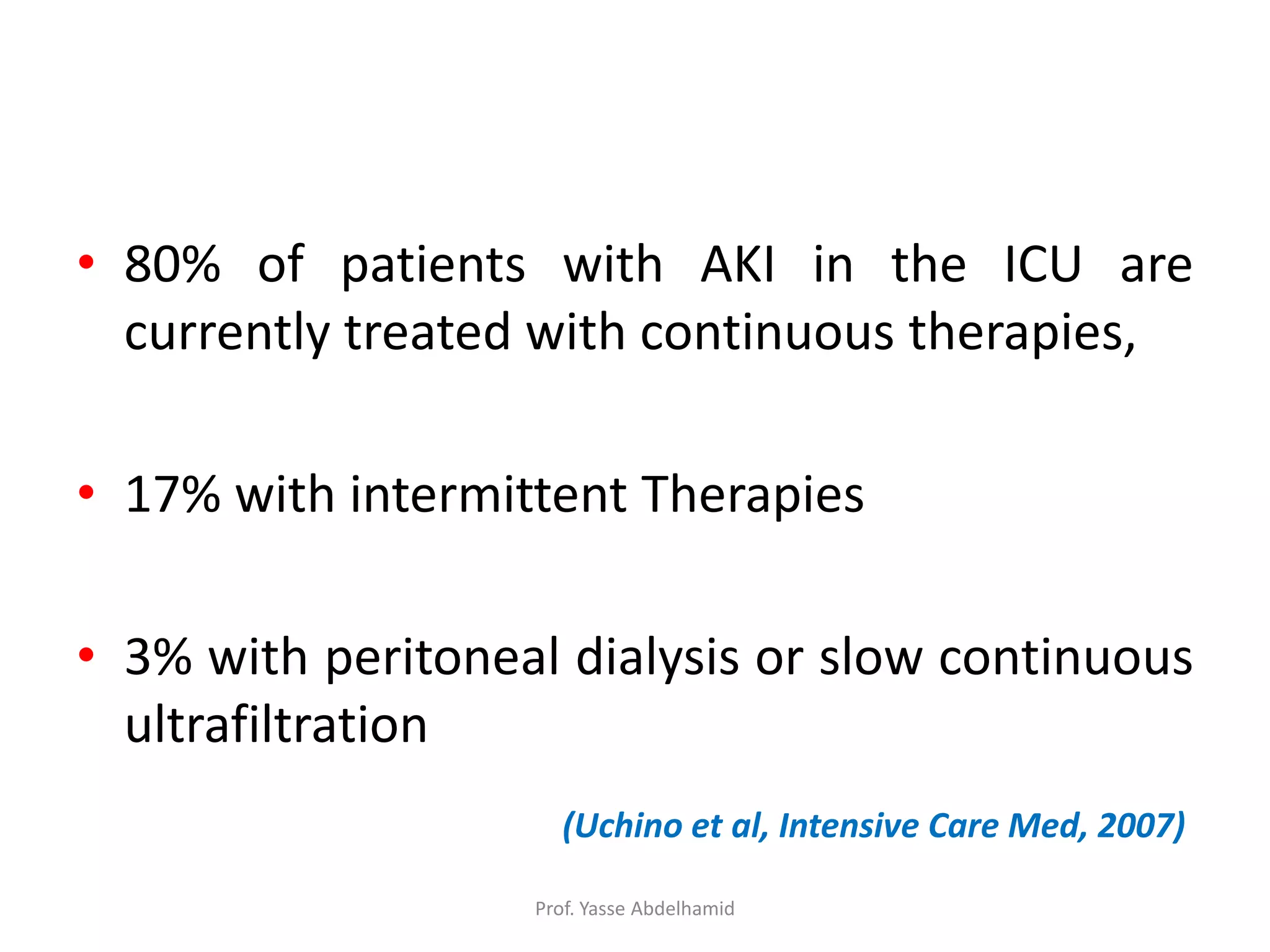 • 80% of patients with AKI in the ICU are currently treated with continuous therapies,

• 17% with intermittent Therapies

• 3% with peritoneal dialysis or slow continuous ultrafiltration

(Uchino et al, Intensive Care Med, 2007)

Prof. Yasse Abdelhamid